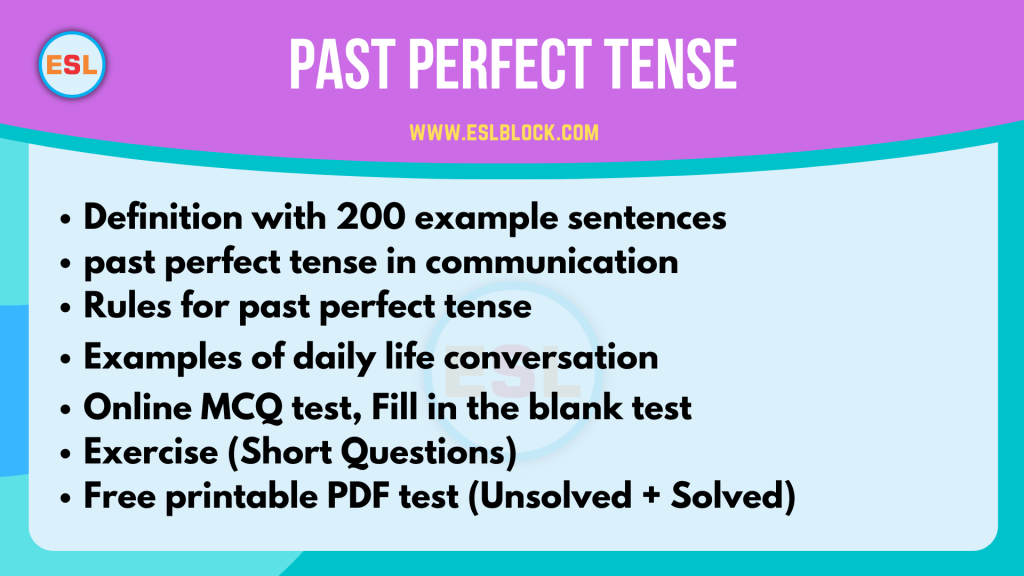 ESL

PAST PERFECT TENSE

WWW.ESLBLOCK.COM

• Definition with 200 example sentences
• past perfect tense in communication
• Rules for past perfect tense
• Examples of daily life conversation
• Online MCQ test, Fill in the blank test
• Exercise (Short Questions)
• Free printable PDF test (Unsolved + Solved)

ESL